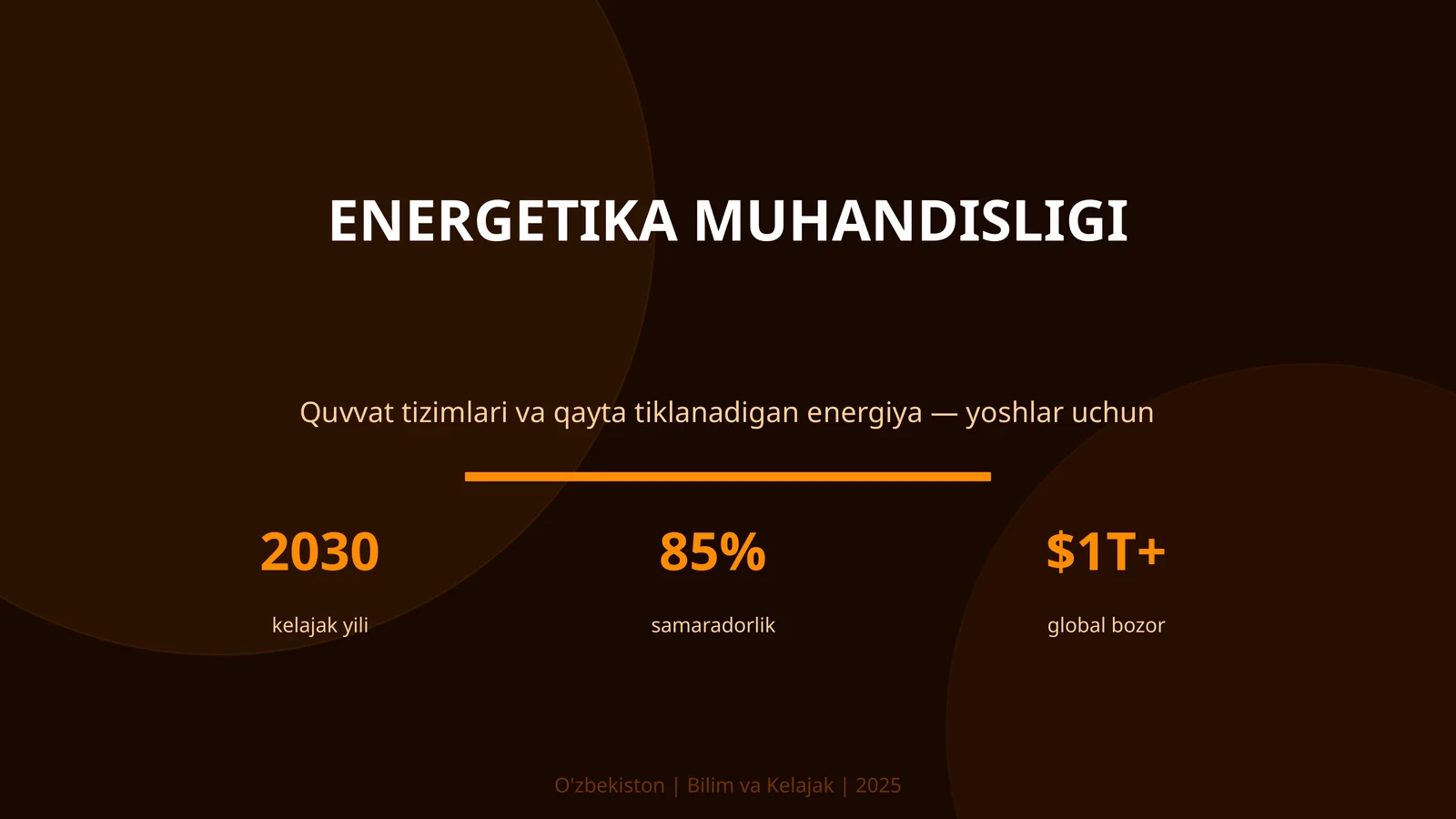 ENERGETIKA MUHANDISLIGI

Quvvat tizimlari va qayta tiklanadigan energiya — yoshlar uchun

2030

kelajak yili

85%

samaradorlik

\$1T+

global bozor

O'zbekiston | Bilim va Kelajak | 2025